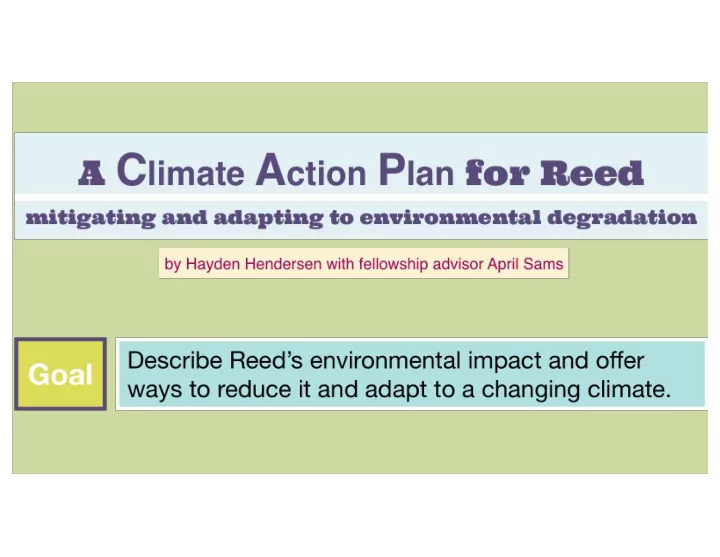 A Climate Action Plan for Reed

mitigating and adapting to environmental degradation

by Hayden Hendersen with fellowship advisor April Sams

Goal

Describe Reed's environmental impact and offer ways to reduce it and adapt to a changing climate.